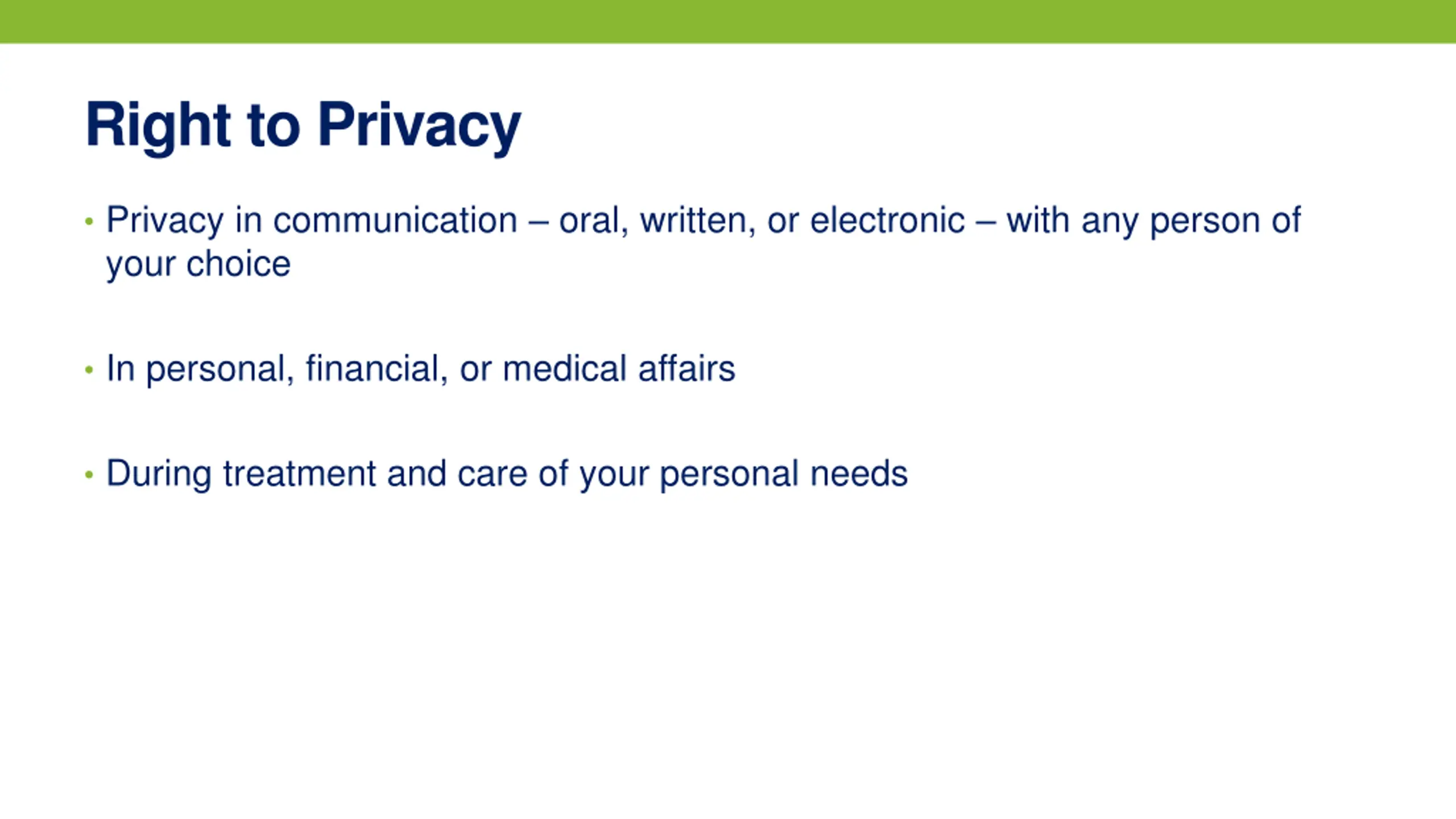 Right to Privacy

• Privacy in communication – oral, written, or electronic – with any person of your choice

• In personal, financial, or medical affairs

• During treatment and care of your personal needs